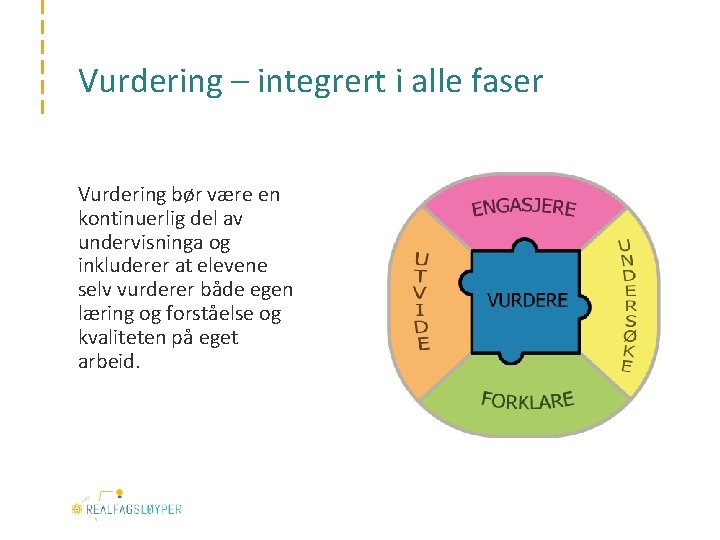 Vurdering – integrert i alle faser

Vurdering bør være en kontinuerlig del av undervisninga og inkluderer at elevene selv vurderer både egen læring og forståelse og kvaliteten på eget arbeid.

ENGASJERE

UTVIDE

VURDERE

UNDERSØKE

FORKLARE

REALFAGSLØYPER